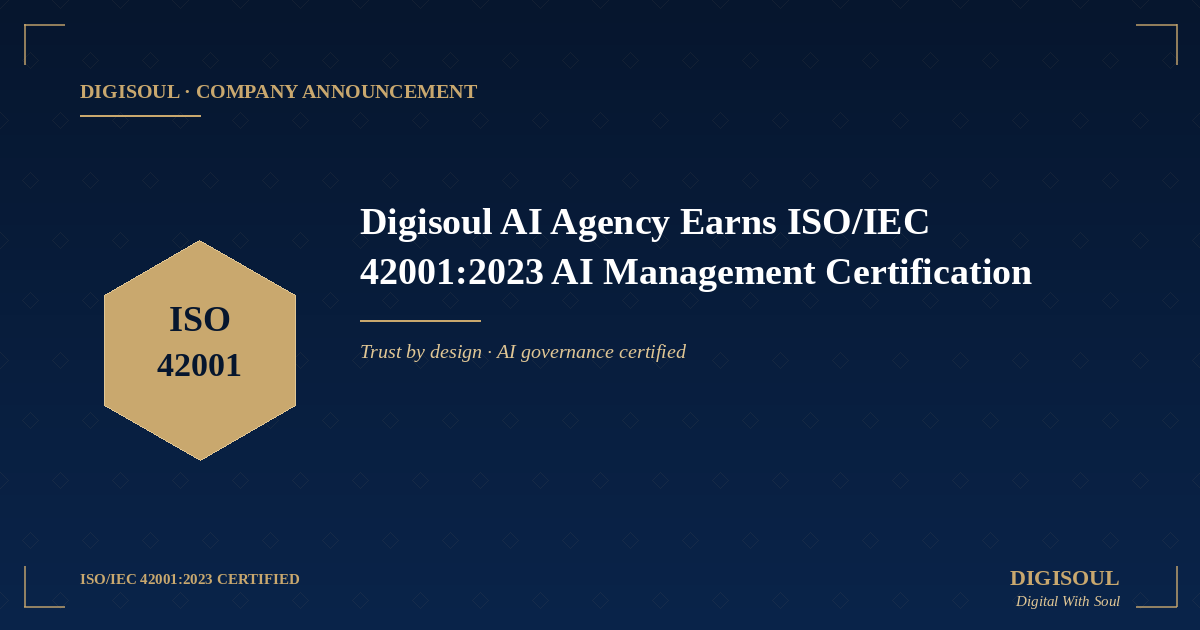 DIGISOUL · COMPANY ANNOUNCEMENT

ISO
42001

Digisoul AI Agency Earns ISO/IEC 42001:2023 AI Management Certification

Trust by design · AI governance certified

ISO/IEC 42001:2023 CERTIFIED

DIGISOUL
Digital With Soul